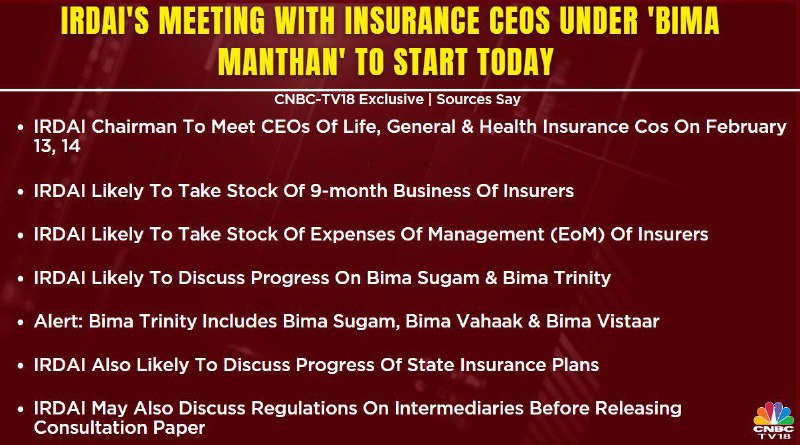 IRDAI'S MEETING WITH INSURANCE CEOS UNDER 'BIMA MANTHAN' TO START TODAY

CNBC-TV18 Exclusive | Sources Say

• IRDAI Chairman To Meet CEOs Of Life, General & Health Insurance Cos On February 13, 14

• IRDAI Likely To Take Stock Of 9-month Business Of Insurers

• IRDAI Likely To Take Stock Of Expenses Of Management (EoM) Of Insurers

• IRDAI Likely To Discuss Progress On Bima Sugam & Bima Trinity

• Alert: Bima Trinity Includes Bima Sugam, Bima Vahaak & Bima Vistaar

• IRDAI Also Likely To Discuss Progress Of State Insurance Plans

• IRDAI May Also Discuss Regulations On Intermediaries Before Releasing Consultation Paper

CNBC TV18